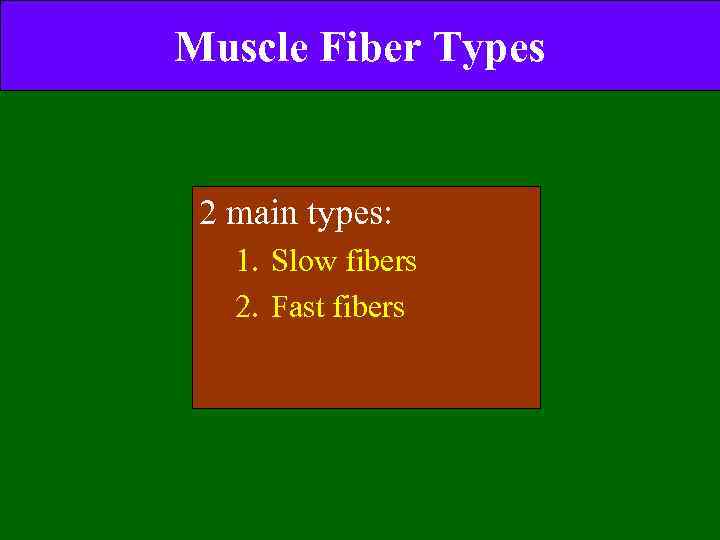 Muscle Fiber Types

2 main types:
1. Slow fibers
2. Fast fibers